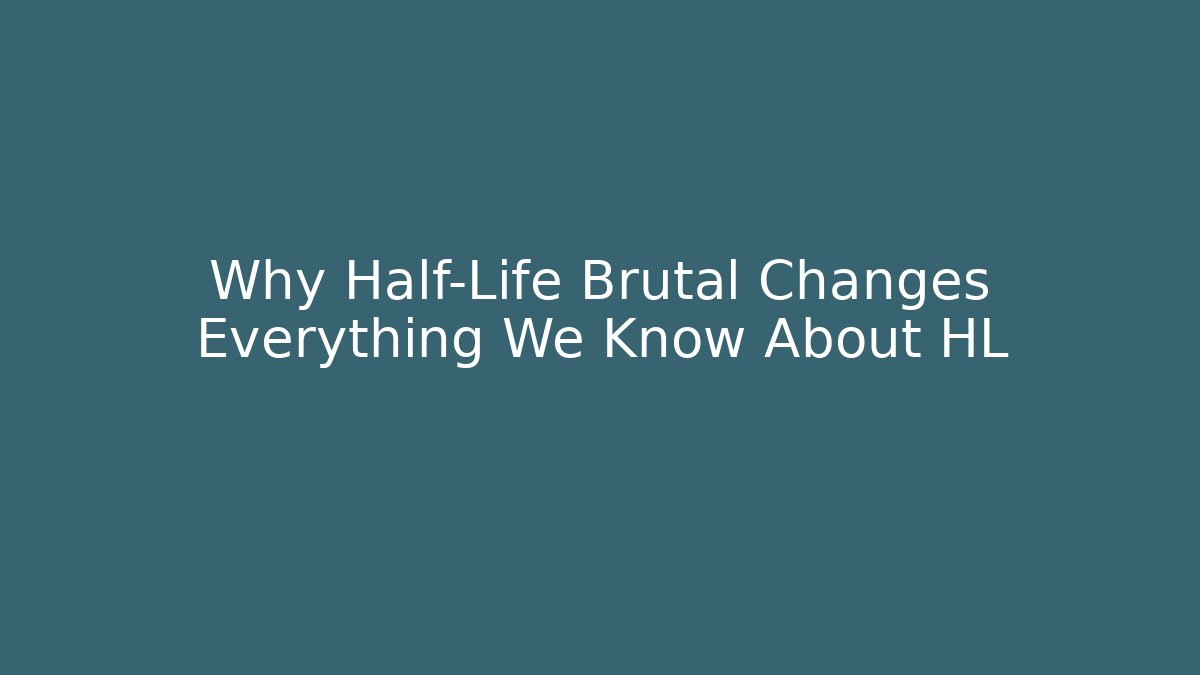 Why Half-Life Brutal Changes Everything We Know About HL